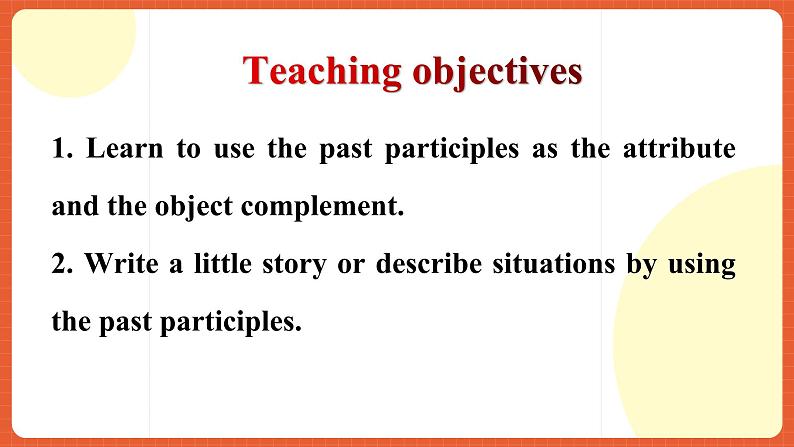 Teaching objectives

1. Learn to use the past participles as the attribute and the object complement.

2. Write a little story or describe situations by using the past participles.